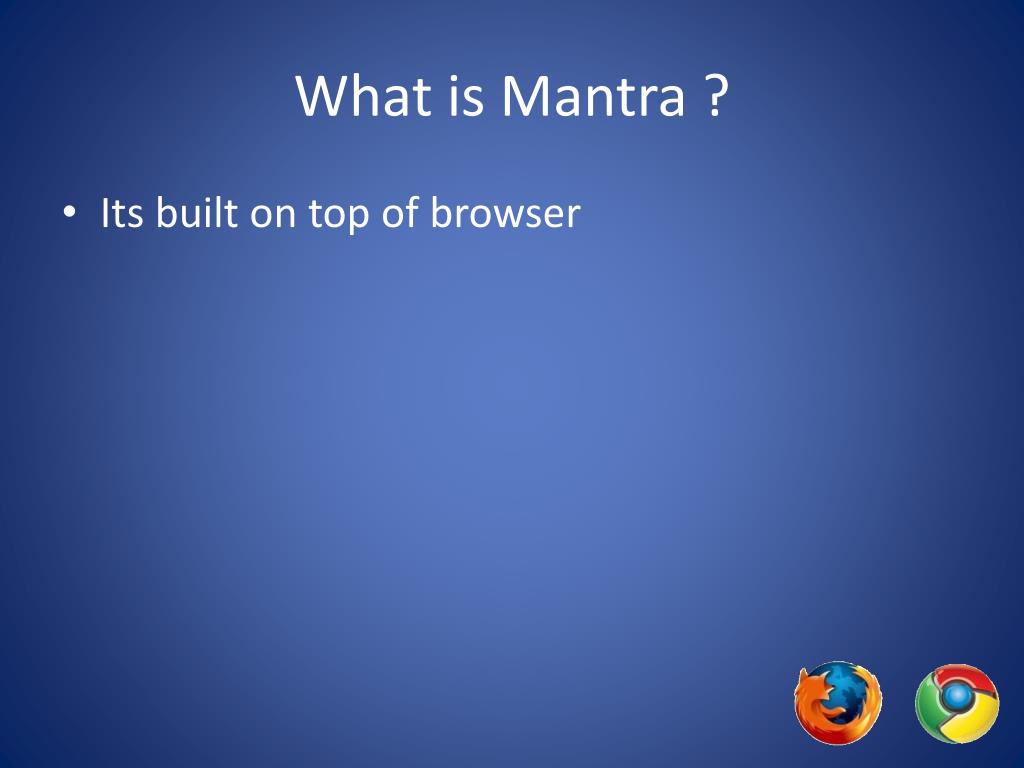 What is Mantra ?

• Its built on top of browser